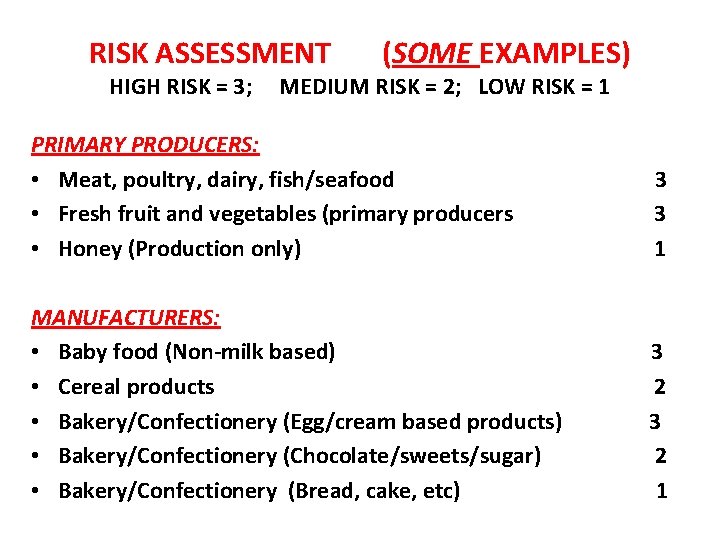 RISK ASSESSMENT (SOME EXAMPLES)
HIGH RISK = 3; MEDIUM RISK = 2; LOW RISK = 1

PRIMARY PRODUCERS:
• Meat, poultry, dairy, fish/seafood 3
• Fresh fruit and vegetables (primary producers 3
• Honey (Production only) 1

MANUFACTURERS:
• Baby food (Non-milk based) 3
• Cereal products 2
• Bakery/Confectionery (Egg/cream based products) 3
• Bakery/Confectionery (Chocolate/sweets/sugar) 2
• Bakery/Confectionery (Bread, cake, etc) 1